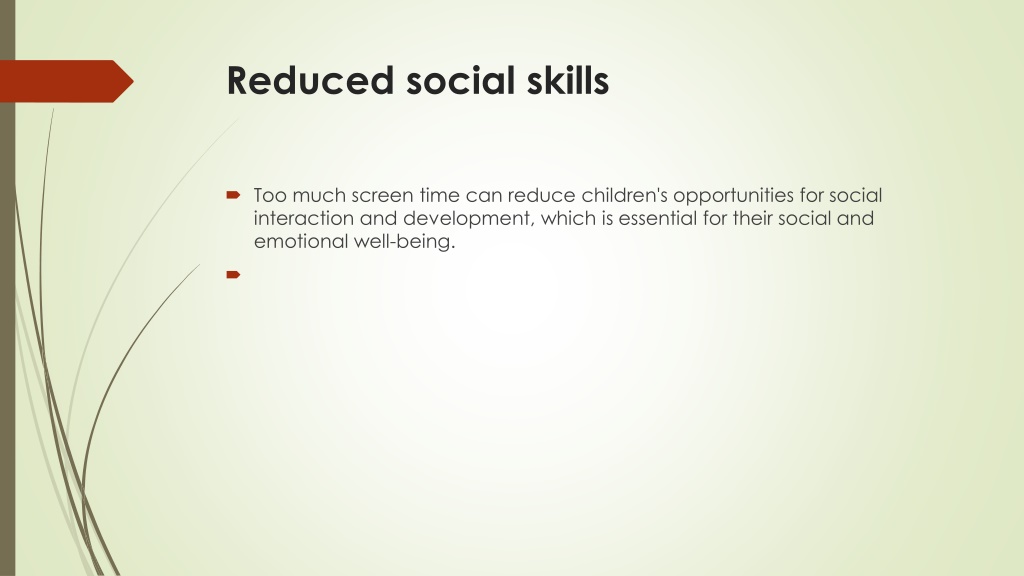 Reduced social skills

Too much screen time can reduce children's opportunities for social interaction and development, which is essential for their social and emotional well-being.